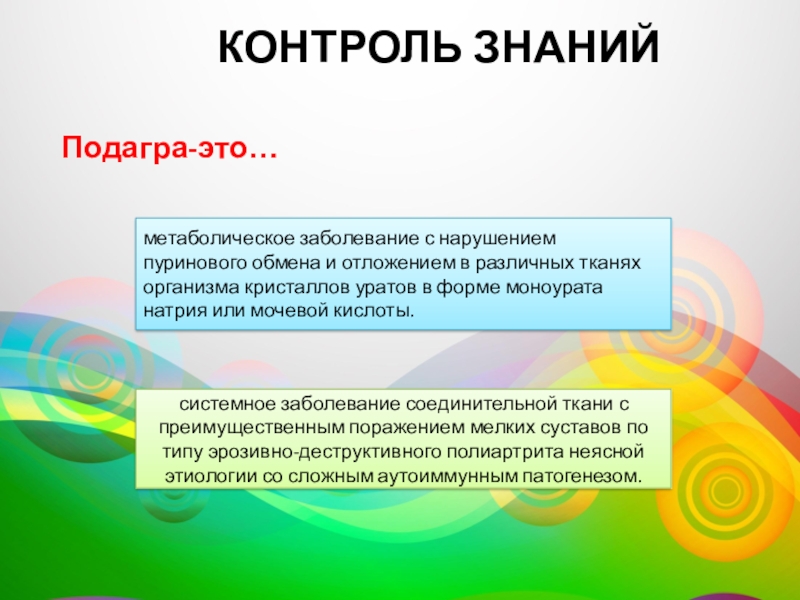 КОНТРОЛЬ ЗНАНИЙ

Подагра-это…

метаболическое заболевание с нарушением пуринового обмена и отложением в различных тканях организма кристаллов уратов в форме моноурата натрия или мочевой кислоты.

системное заболевание соединительной ткани с преимущественным поражением мелких суставов по типу эрозивно-деструктивного полиартрита неясной этиологии со сложным аутоиммунным патогенезом.